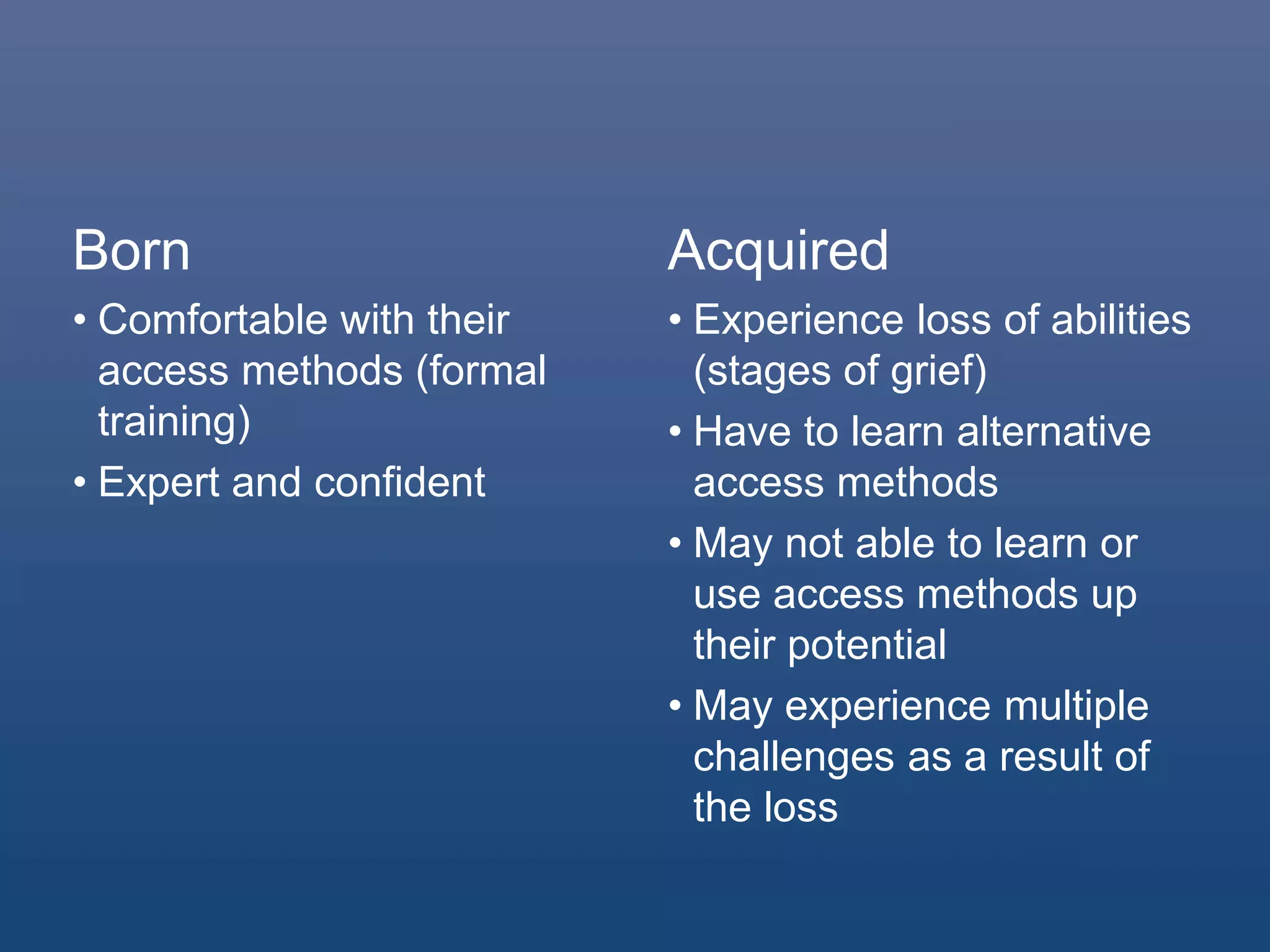 Born

• Comfortable with their access methods (formal training)
• Expert and confident

Acquired

• Experience loss of abilities (stages of grief)
• Have to learn alternative access methods
• May not able to learn or use access methods up their potential
• May experience multiple challenges as a result of the loss